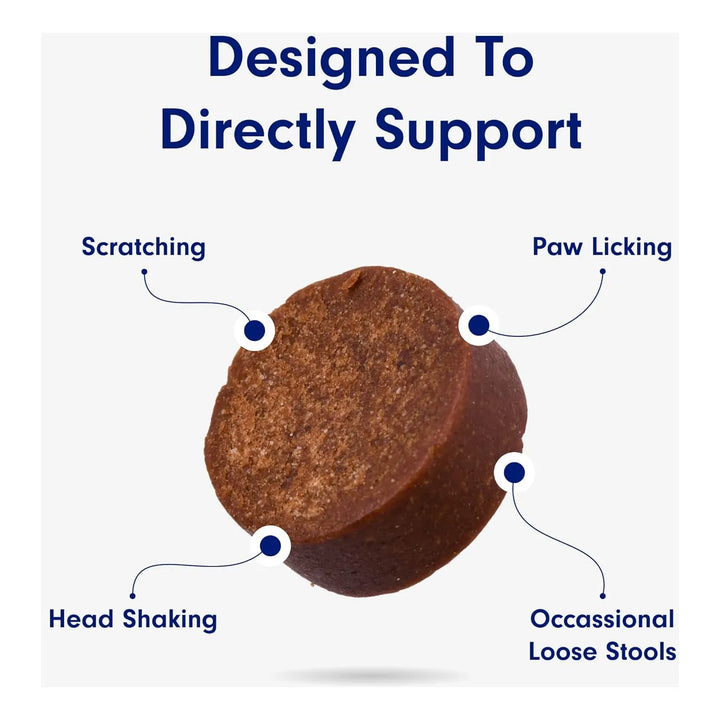 Designed To Directly Support

Scratching

Paw Licking

Head Shaking

Occassional Loose Stools